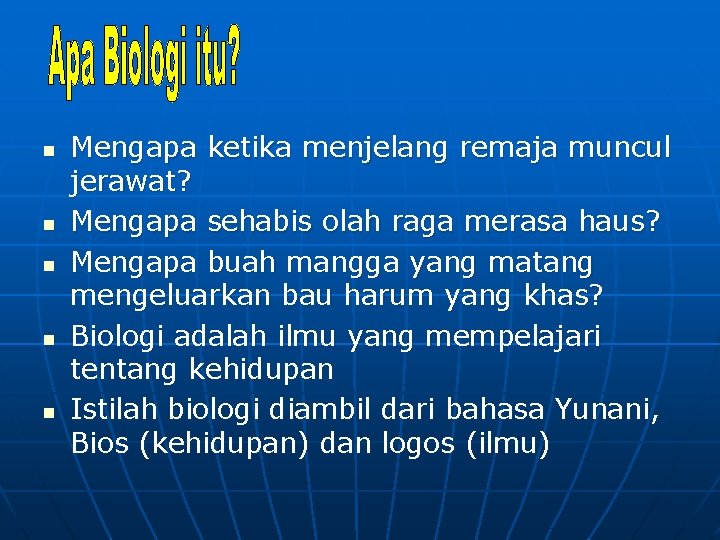 Apa Biologi itu?

- Mengapa ketika menjelang remaja muncul jerawat?
- Mengapa sehabis olah raga merasa haus?
- Mengapa buah mangga yang matang mengeluarkan bau harum yang khas?
- Biologi adalah ilmu yang mempelajari tentang kehidupan
- Istilah biologi diambil dari bahasa Yunani, Bios (kehidupan) dan logos (ilmu)